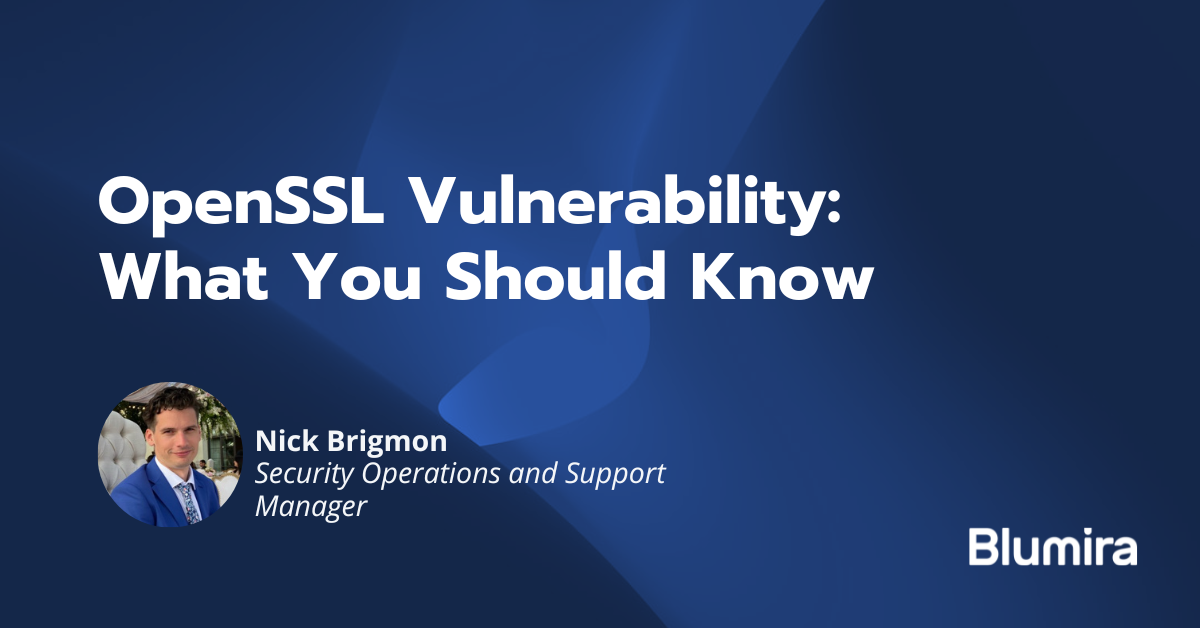 OpenSSL Vulnerability: What You Should Know

Nick Brigmon
Security Operations and Support Manager

Blumira